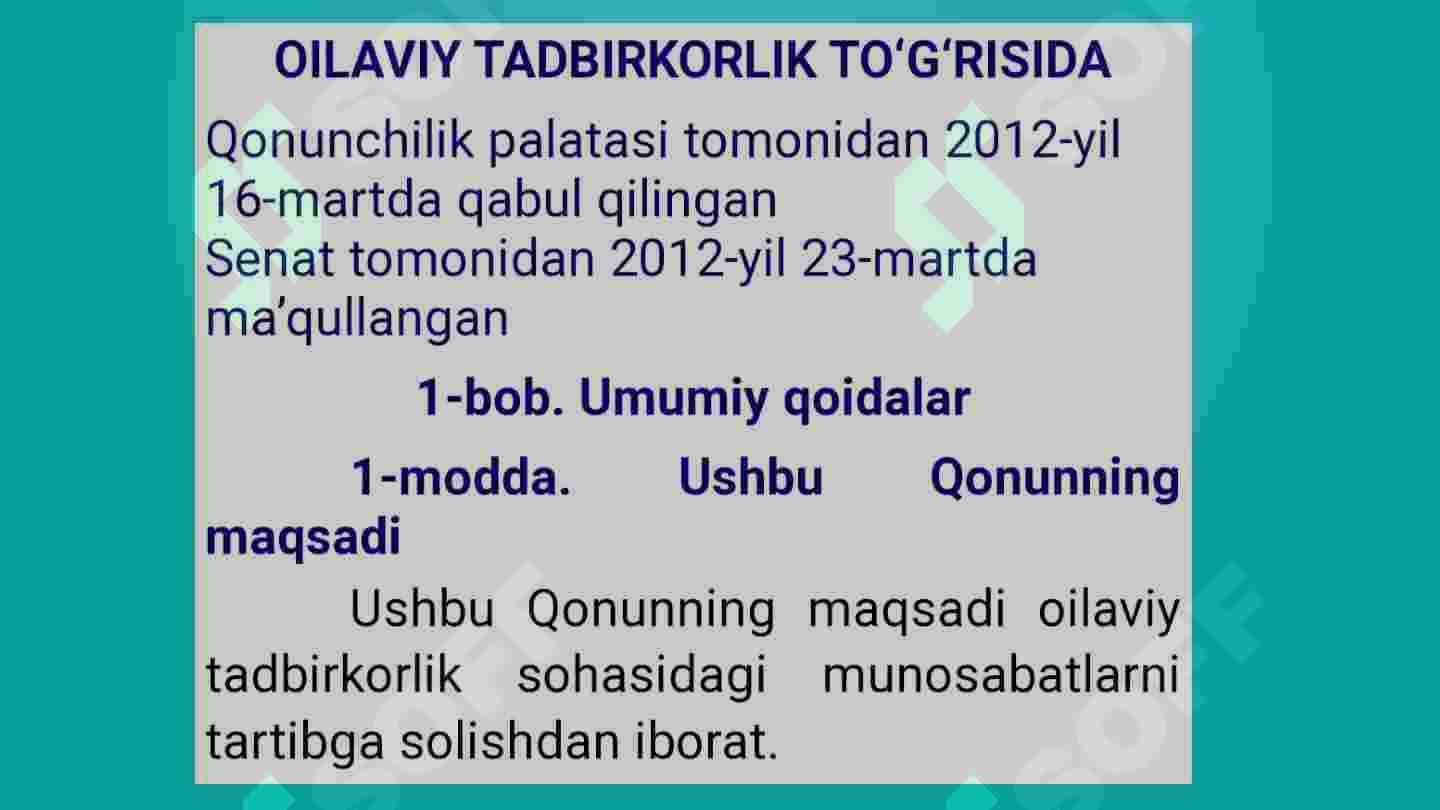 OILAVIY TADBIRKORLIK TO‘G‘RISIDA

Qonunchilik palatasi tomonidan 2012-yil 16-martda qabul qilingan
Senat tomonidan 2012-yil 23-martda ma’qullangan

1-bob. Umumiy qoidalar

1-modda. Ushbu Qonunning maqsadi

Ushbu Qonunning maqsadi oilaviy tadbirkorlik sohasidagi munosabatlarni tartibga solishdan iborat.